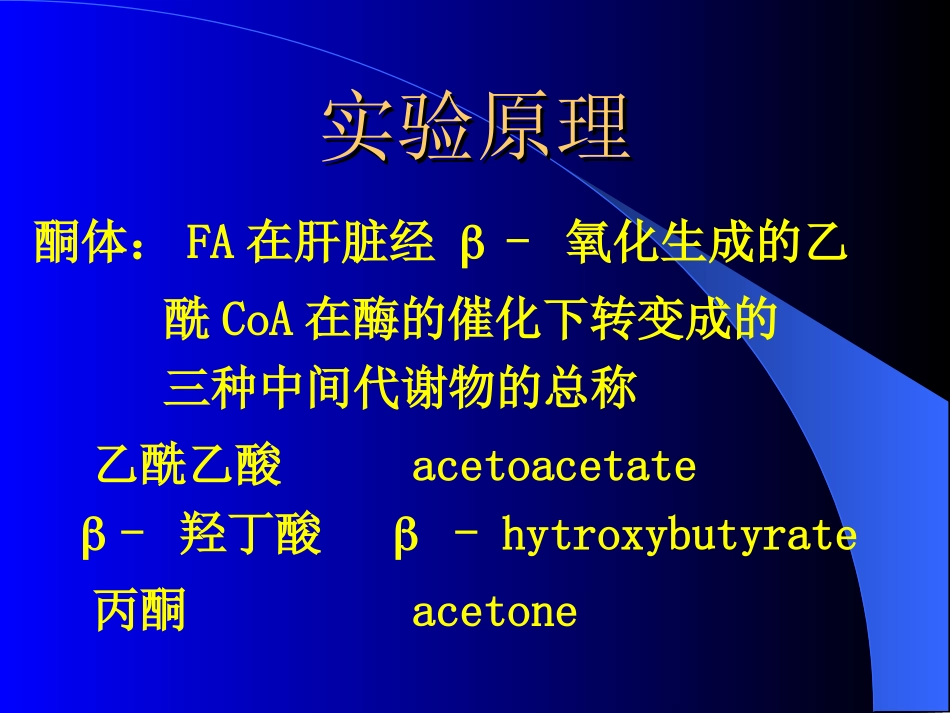 实验原理

酮体：FA在肝脏经β-氧化生成的乙酰CoA在酶的催化下转变成的三种中间代谢物的总称

乙酰乙酸 acetoacetate

β-羟丁酸 β-hytroxybutyrate

丙酮 acetone